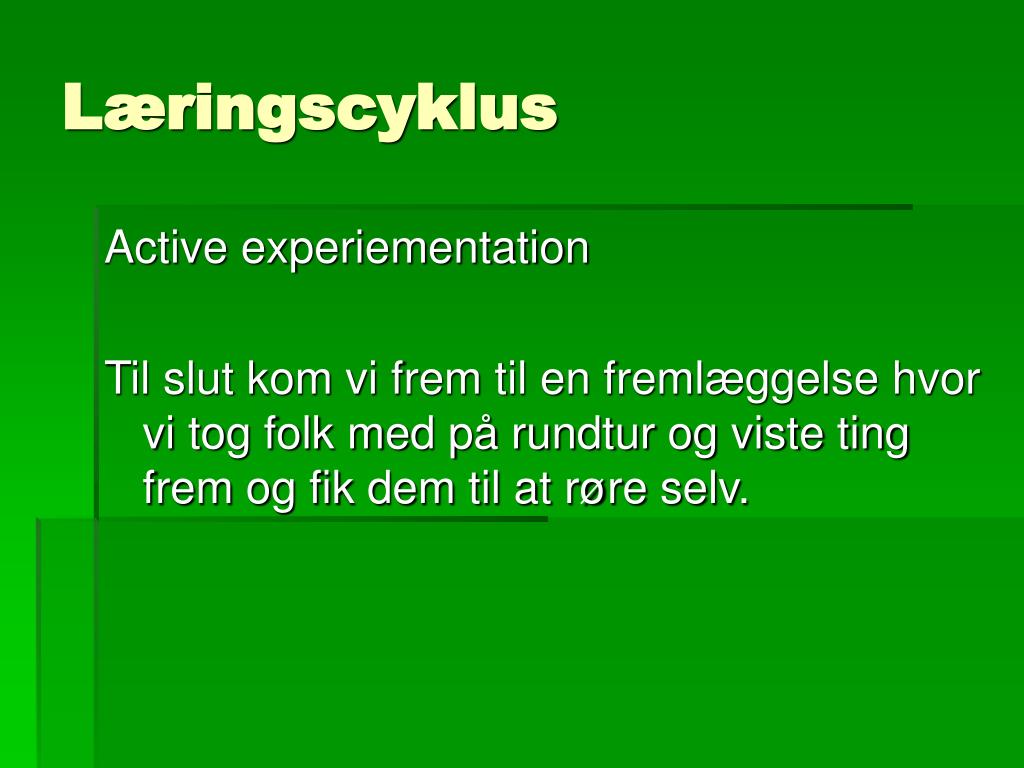 Læringscyklus

Active experiementation

Til slut kom vi frem til en fremlæggelse hvor vi tog folk med på rundtur og viste ting frem og fik dem til at røre selv.